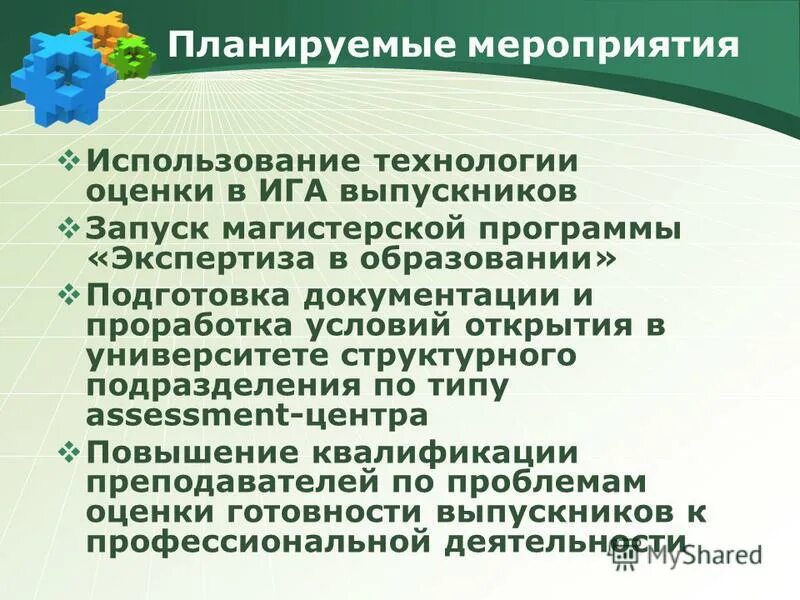 Планируемые мероприятия

❖ Использование технологии оценки в ИГА выпускников

❖ Запуск магистерской программы «Экспертиза в образовании»

❖ Подготовка документации и проработка условий открытия в университете структурного подразделения по типу assessment-центра

❖ Повышение квалификации преподавателей по проблемам оценки готовности выпускников к профессиональной деятельности

MyShared